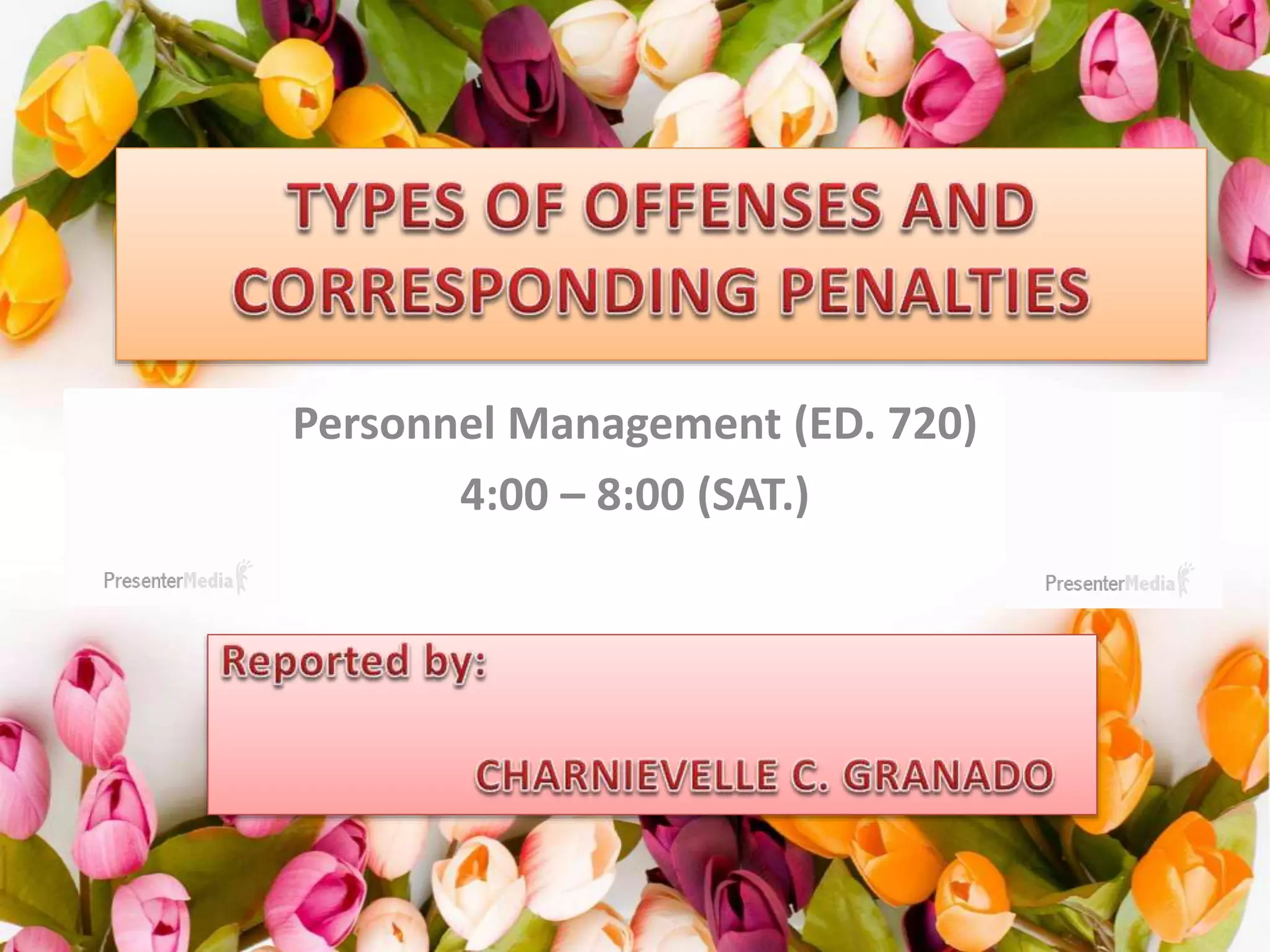 TYPES OF OFFENSES AND CORRESPONDING PENALTIES

Personnel Management (ED. 720)
4:00 – 8:00 (SAT.)

PresenterMedia

PresenterMedia

Reported by:

CHARNIEVELLE C. GRANADO